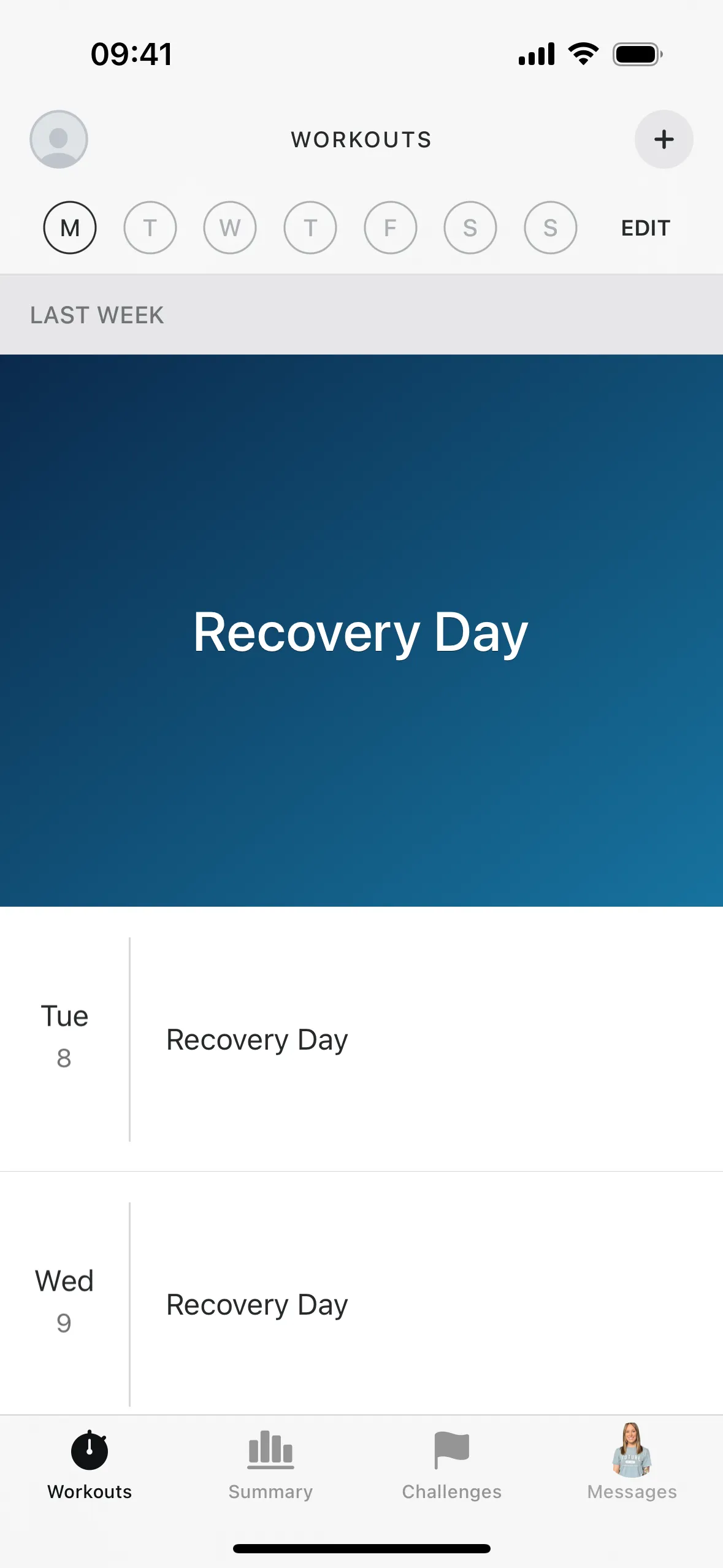 09:41

WORKOUTS

+

M T W T F S S EDIT

LAST WEEK

Recovery Day

Tue
8

Recovery Day

Wed
9

Recovery Day

Workouts Summary Challenges Messages